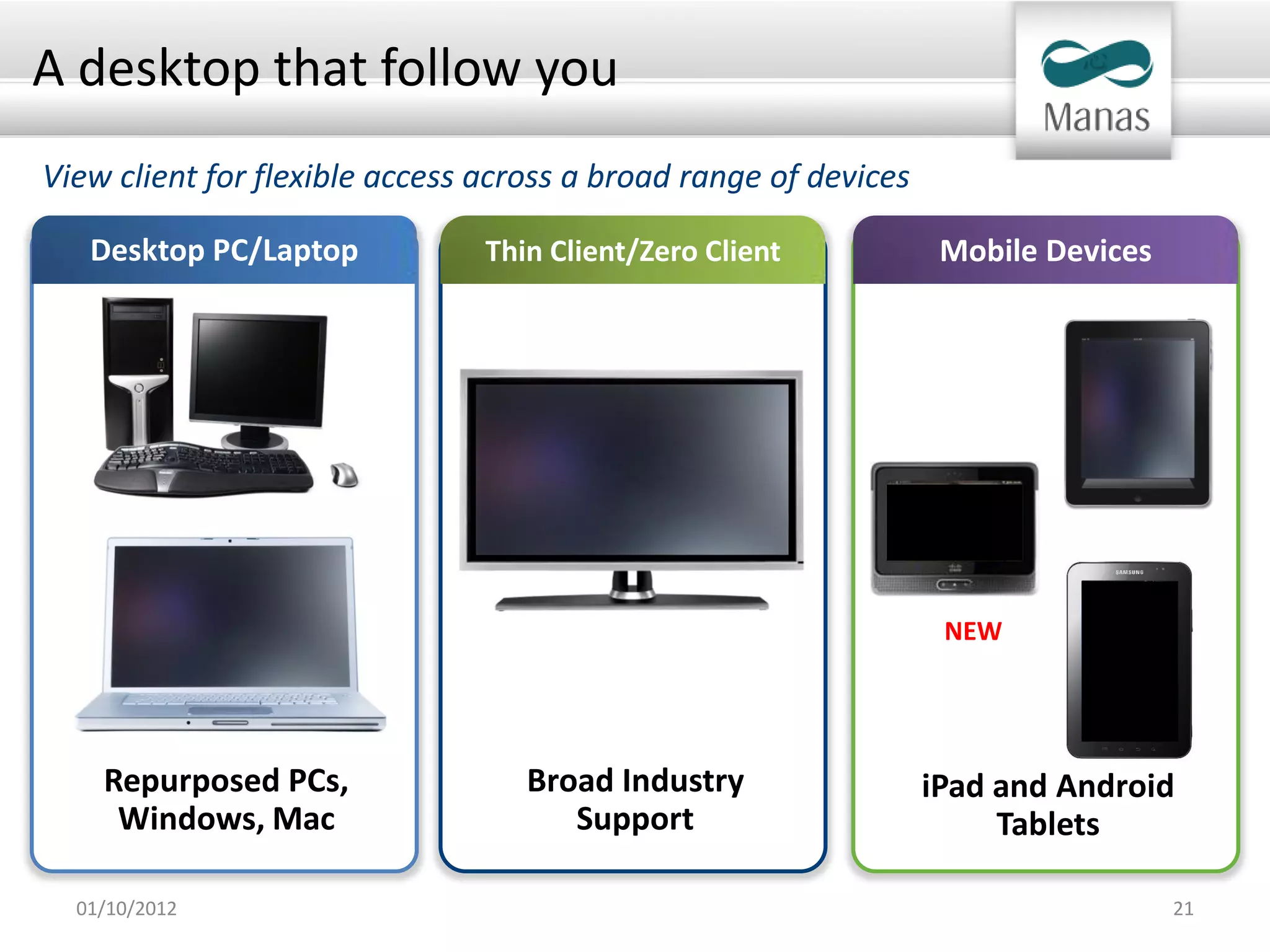 A desktop that follow you

Manas

View client for flexible access across a broad range of devices

Desktop PC/Laptop

Repurposed PCs, Windows, Mac

Thin Client/Zero Client

Broad Industry Support

Mobile Devices

SAMSUNG

NEW

iPad and Android Tablets

01/10/2012

21